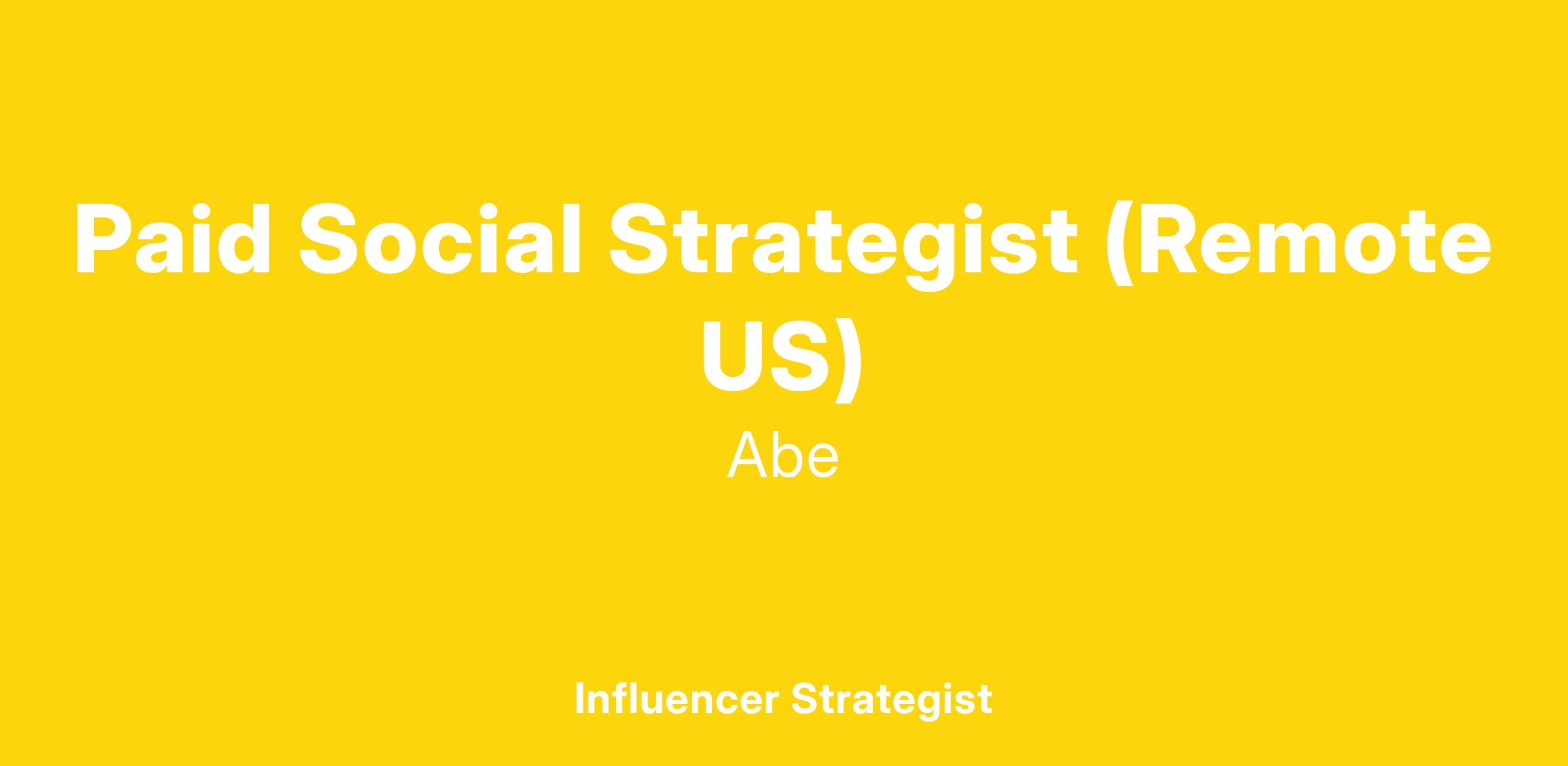 Paid Social Strategist (Remote US)

Abe

Influencer Strategist